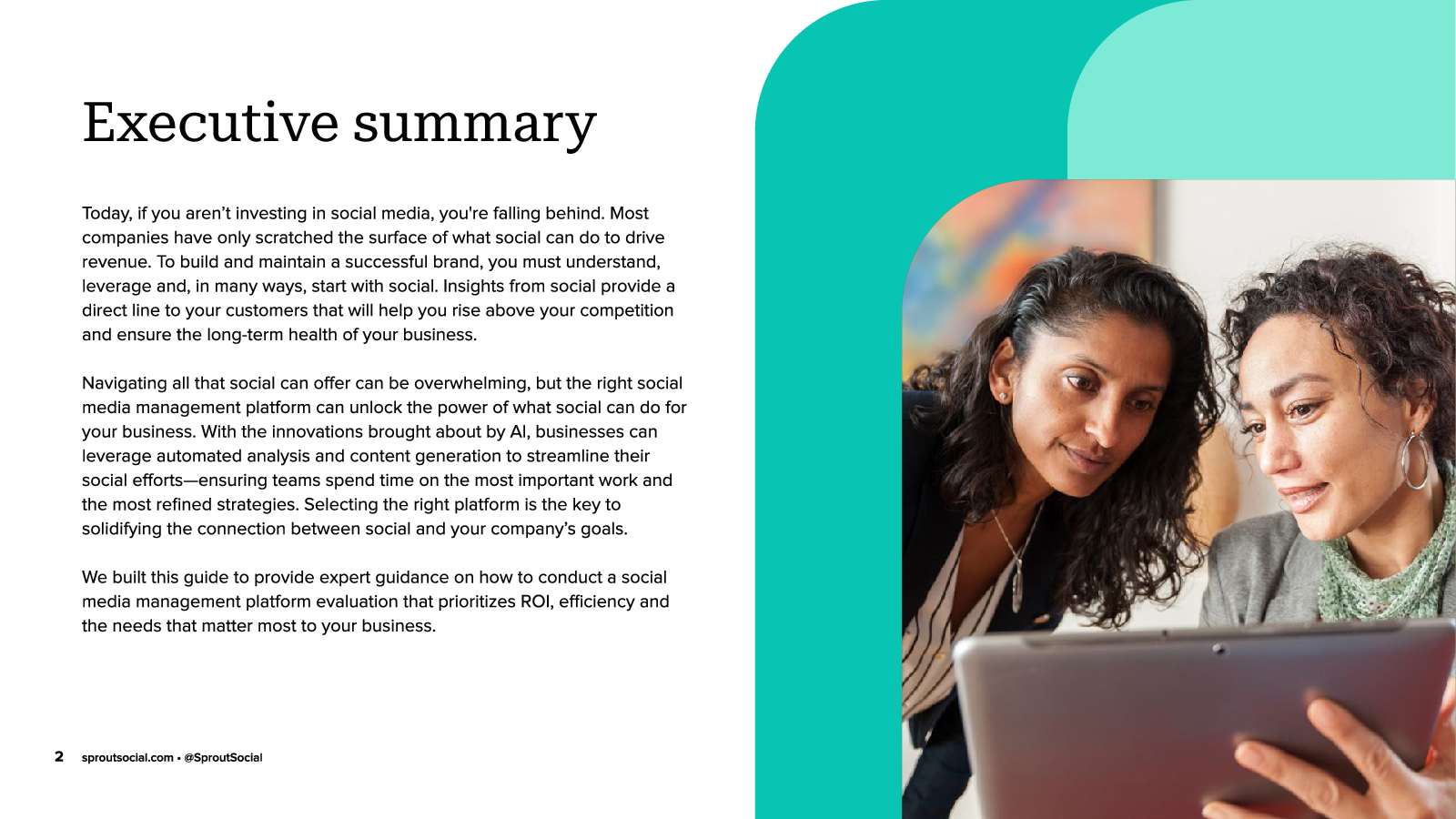 Executive summary

Today, if you aren't investing in social media, you're falling behind. Most companies have only scratched the surface of what social can do to drive revenue. To build and maintain a successful brand, you must understand, leverage and, in many ways, start with social. Insights from social provide a direct line to your customers that will help you rise above your competition and ensure the long-term health of your business.

Navigating all that social can offer can be overwhelming, but the right social media management platform can unlock the power of what social can do for your business. With the innovations brought about by AI, businesses can leverage automated analysis and content generation to streamline their social efforts—ensuring teams spend time on the most important work and the most refined strategies. Selecting the right platform is the key to solidifying the connection between social and your company's goals.

We built this guide to provide expert guidance on how to conduct a social media management platform evaluation that prioritizes ROI, efficiency and the needs that matter most to your business.

2 sproutsocial.com • @SproutSocial